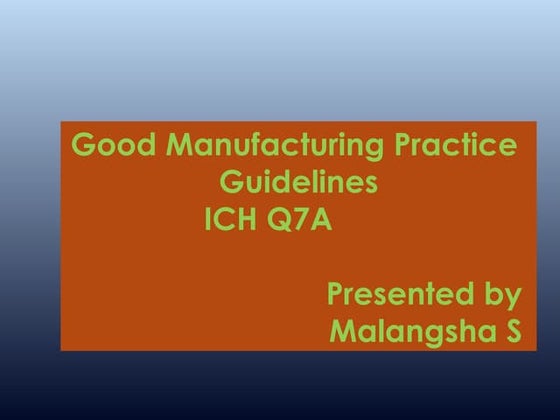 Good Manufacturing Practice Guidelines
ICH Q7A

Presented by
Malangsha S